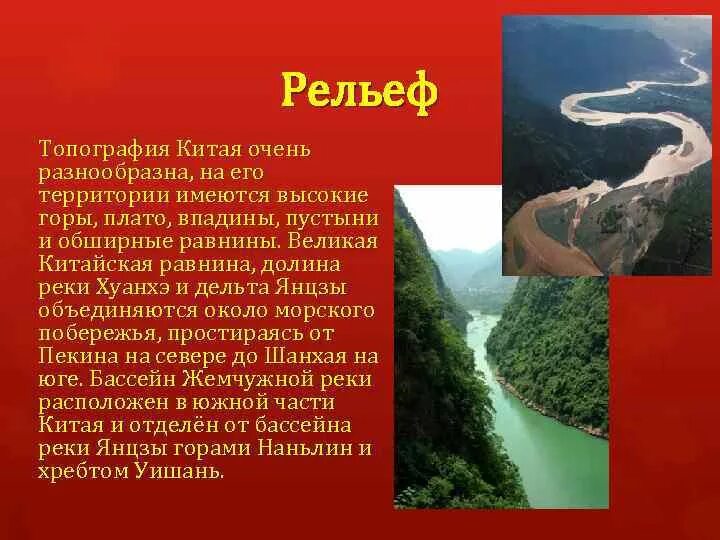 Рельеф

Топография Китая очень разнообразна, на его территории имеются высокие горы, плато, впадины, пустыни и обширные равнины. Великая Китайская равнина, долина реки Хуанхэ и дельта Янцзы объединяются около морского побережья, простираясь от Пекина на севере до Шанхая на юге. Бассейн Жемчужной реки расположен в южной части Китая и отделён от бассейна реки Янцзы горами Наньлин и хребтом Уишань.